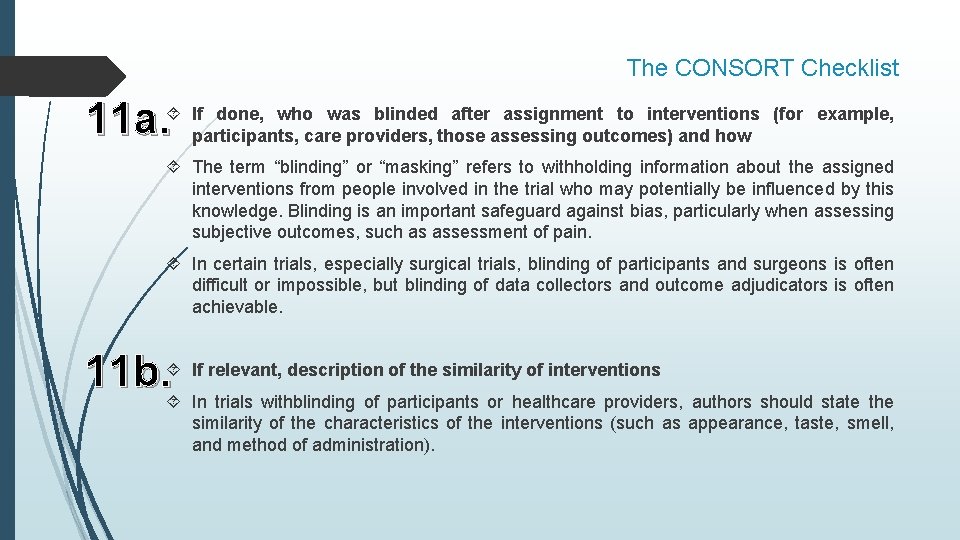 The CONSORT Checklist

11a.

If done, who was blinded after assignment to interventions (for example, participants, care providers, those assessing outcomes) and how

The term “blinding” or “masking” refers to withholding information about the assigned interventions from people involved in the trial who may potentially be influenced by this knowledge. Blinding is an important safeguard against bias, particularly when assessing subjective outcomes, such as assessment of pain.

In certain trials, especially surgical trials, blinding of participants and surgeons is often difficult or impossible, but blinding of data collectors and outcome adjudicators is often achievable.

11b.

If relevant, description of the similarity of interventions

In trials withblinding of participants or healthcare providers, authors should state the similarity of the characteristics of the interventions (such as appearance, taste, smell, and method of administration).